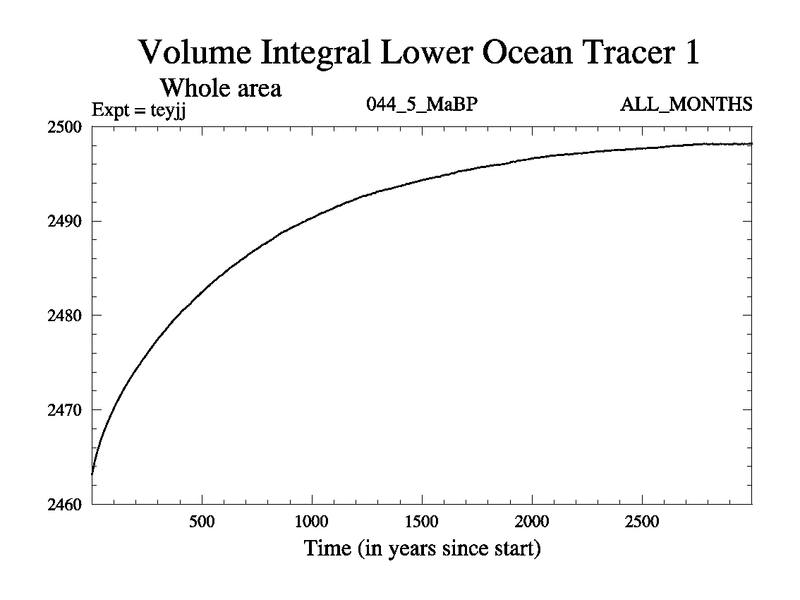 Volume Integral Lower Ocean Tracer 1

Whole area

Expt = teyjj

044_5_MaBP

ALL_MONTHS

2500
2490
2480
2470
2460

500
1000
1500
2000
2500

Time (in years since start)